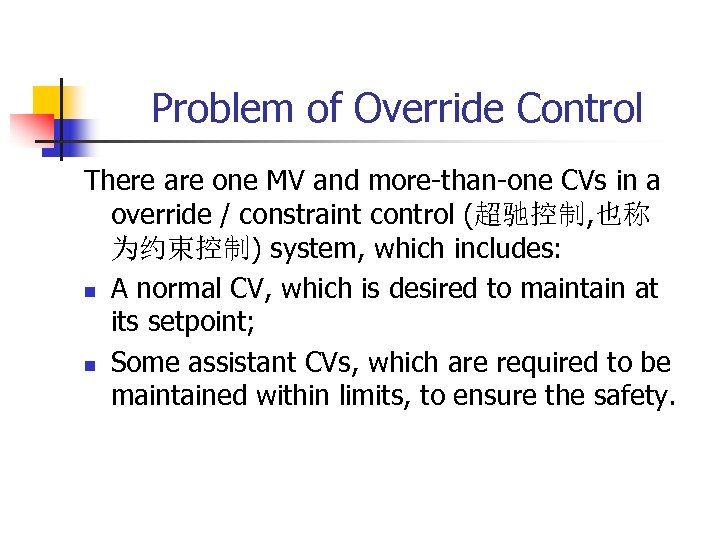 Problem of Override Control

There are one MV and more-than-one CVs in a override / constraint control (超驰控制,也称为约束控制) system, which includes:

- A normal CV, which is desired to maintain at its setpoint;
- Some assistant CVs, which are required to be maintained within limits, to ensure the safety.